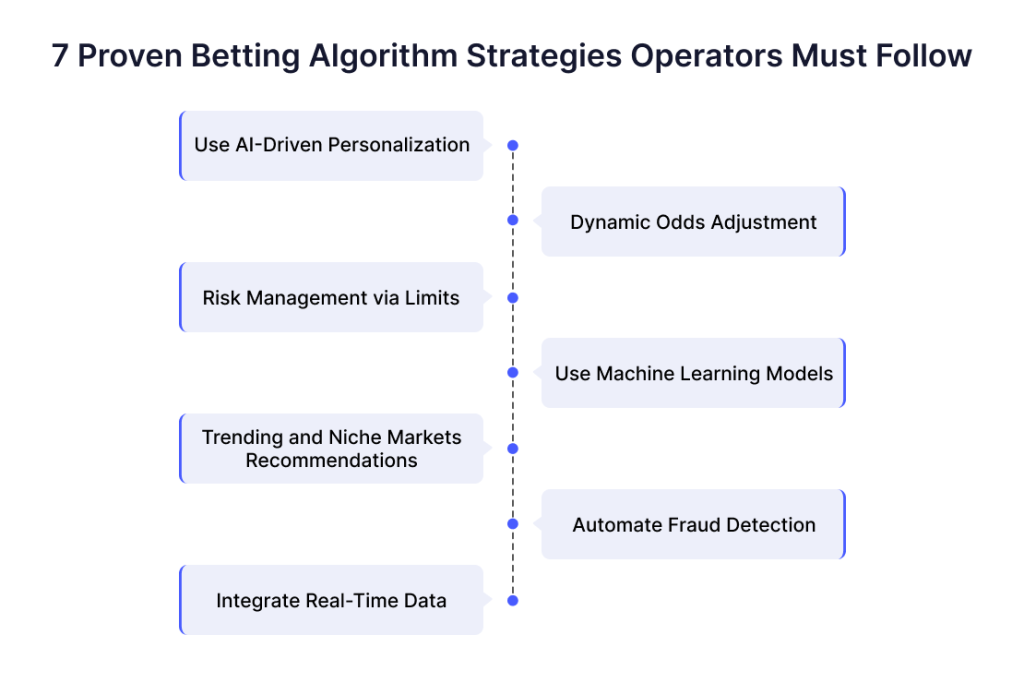 7 Proven Betting Algorithm Strategies Operators Must Follow

Use AI-Driven Personalization

Dynamic Odds Adjustment

Risk Management via Limits

Use Machine Learning Models

Trending and Niche Markets Recommendations

Automate Fraud Detection

Integrate Real-Time Data